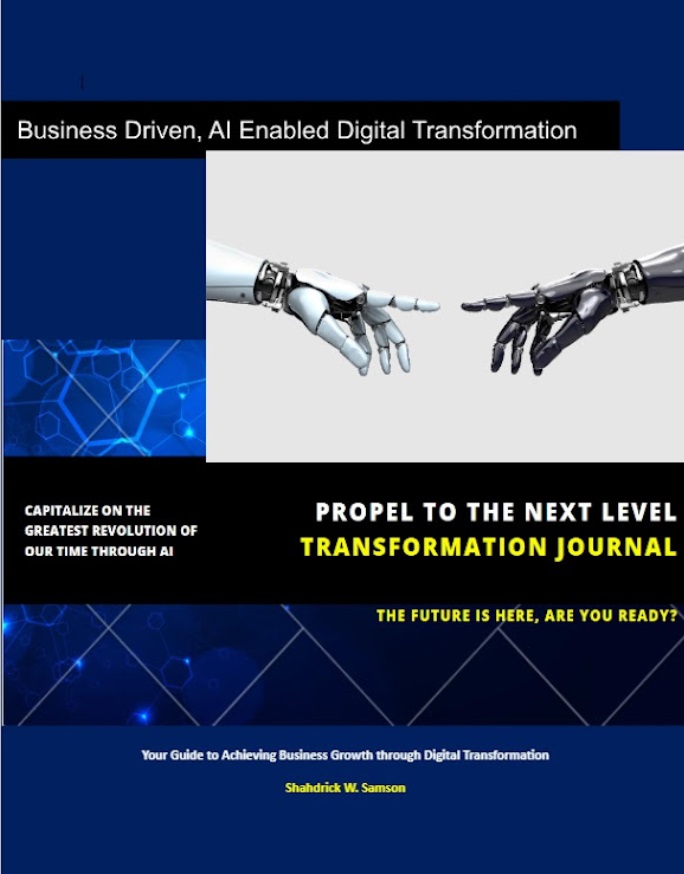 Business Driven, AI Enabled Digital Transformation

CAPITALIZE ON THE GREATEST REVOLUTION OF OUR TIME THROUGH AI

PROPEL TO THE NEXT LEVEL
TRANSFORMATION JOURNAL

THE FUTURE IS HERE, ARE YOU READY?

Your Guide to Achieving Business Growth through Digital Transformation

Shahdrick W. Samson